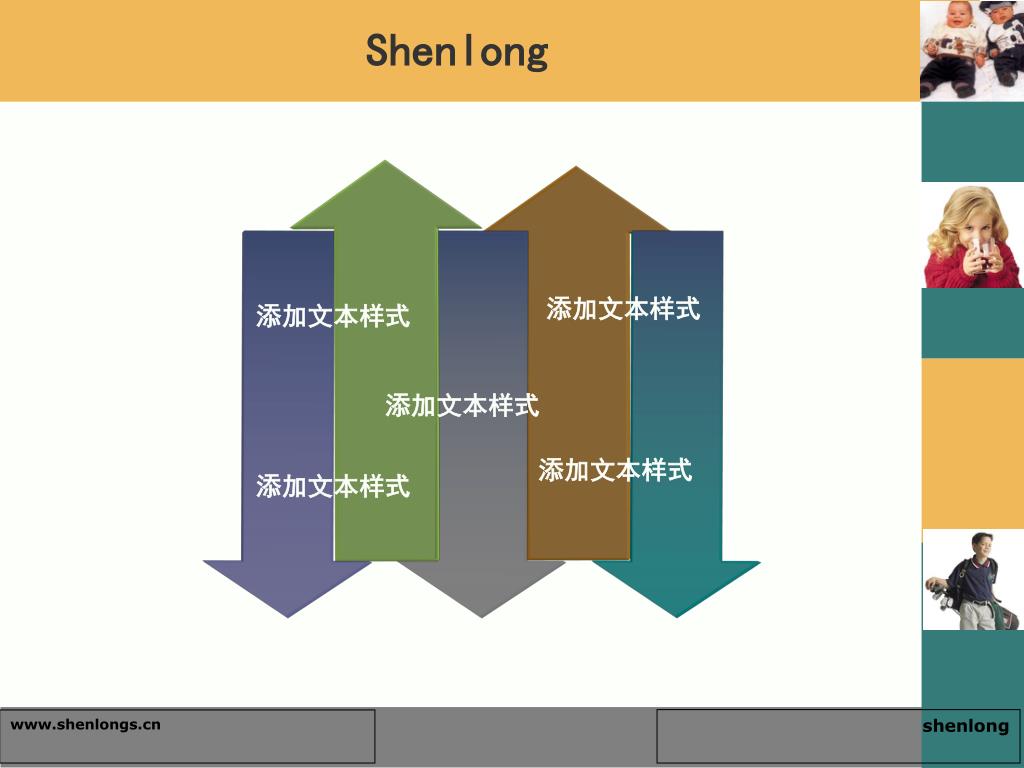 Shenlong

添加文本样式

添加文本样式

添加文本样式

添加文本样式

添加文本样式

www.shenlongs.cn

shenlong